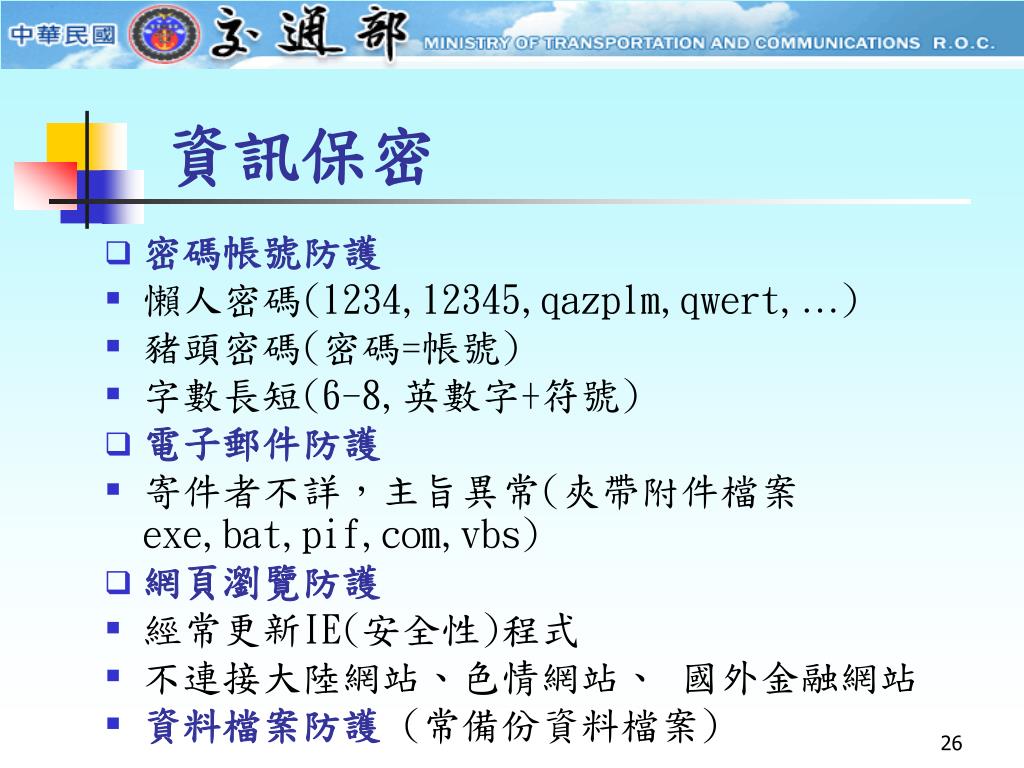 中華民國 交通部 MINISTRY OF TRANSPORTATION AND COMMUNICATIONS R.O.C.

資訊保密

❑ 密碼帳號防護
▪ 懶人密碼(1234,12345,qazplm,qwert,…)
▪ 豬頭密碼(密碼=帳號)
▪ 字數長短(6-8,英數字+符號)
❑ 電子郵件防護
▪ 寄件者不詳，主旨異常(夾帶附件檔案 exe,bat,pif,com,vbs)
❑ 網頁瀏覽防護
▪ 經常更新IE(安全性)程式
▪ 不連接大陸網站、色情網站、 國外金融網站
▪ 資料檔案防護 (常備份資料檔案)

26